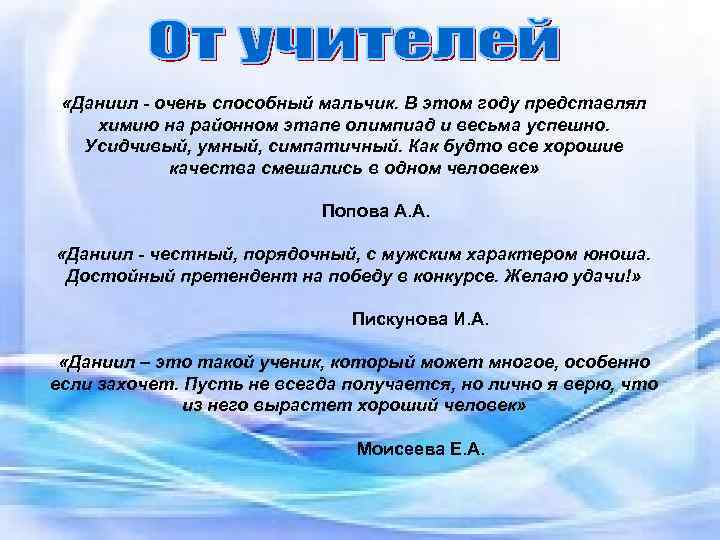 От учителей

«Даниил - очень способный мальчик. В этом году представлял химию на районном этапе олимпиад и весьма успешно. Усидчивый, умный, симпатичный. Как будто все хорошие качества смешались в одном человеке»

Попова А.А.

«Даниил - честный, порядочный, с мужским характером юноша. Достойный претендент на победу в конкурсе. Желаю удачи!»

Пискунова И.А.

«Даниил – это такой ученик, который может многое, особенно если захочет. Пусть не всегда получается, но лично я верю, что из него вырастет хороший человек»

Моисеева Е.А.